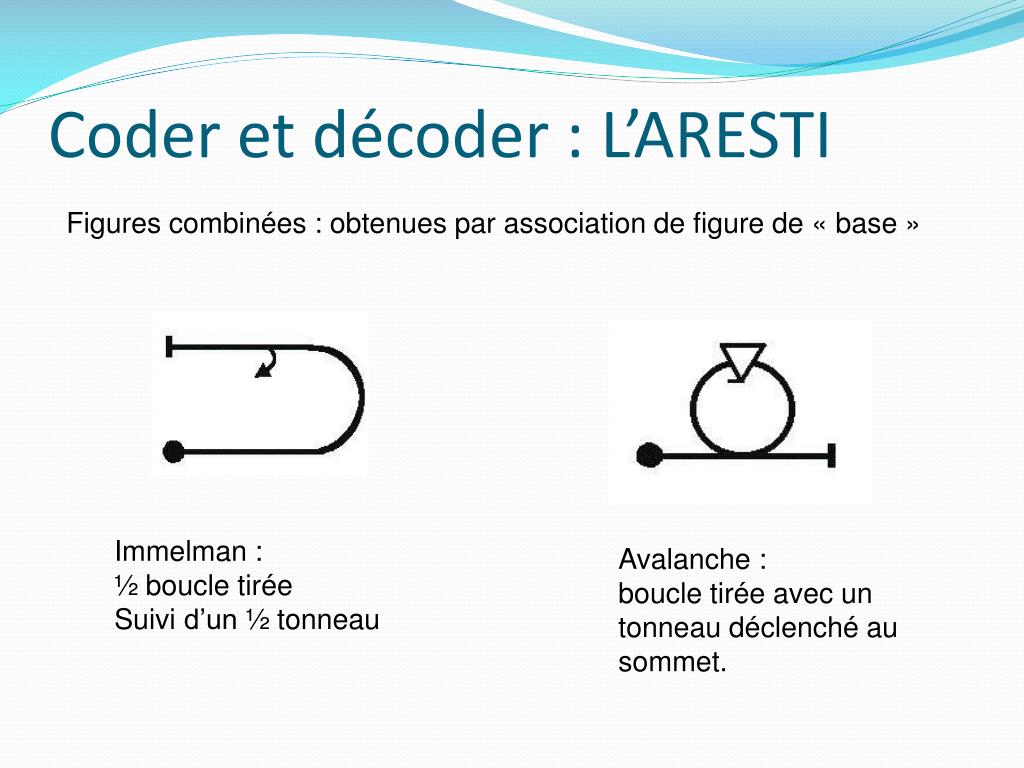 Coder et décoder : L’ARESTI

Figures combinées : obtenues par association de figure de « base »

Immelman :
½ boucle tirée
Suivi d’un ½ tonneau

Avalanche :
boucle tirée avec un tonneau déclenché au sommet.